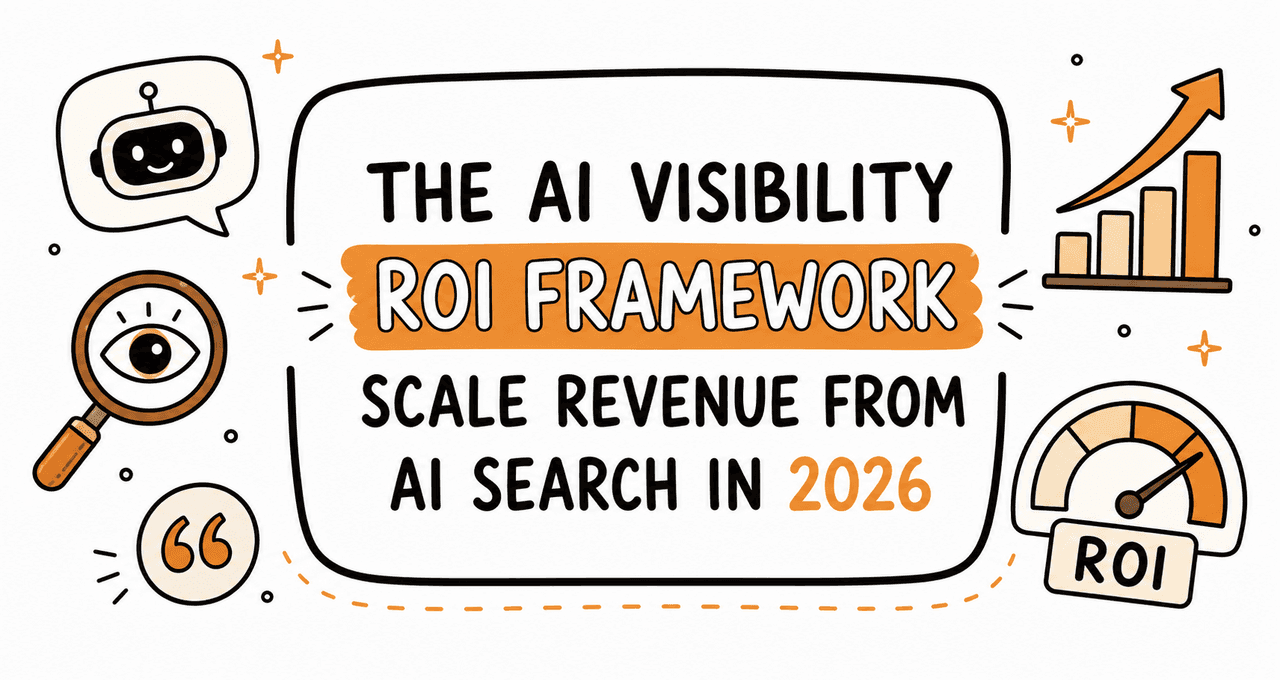 THE AI VISIBILITY
ROI FRAMEWORK
SCALE REVENUE FROM AI SEARCH IN 2026

ROI